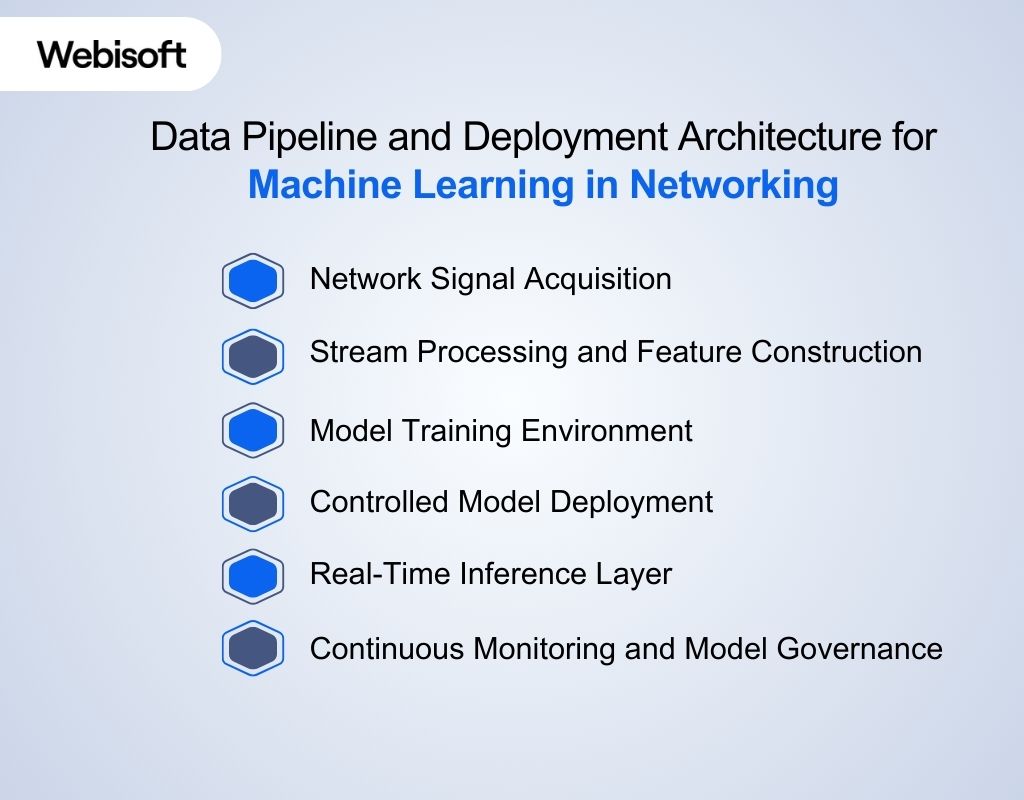 Webisoft

Data Pipeline and Deployment Architecture for
Machine Learning in Networking

Network Signal Acquisition

Stream Processing and Feature Construction

Model Training Environment

Controlled Model Deployment

Real-Time Inference Layer

Continuous Monitoring and Model Governance